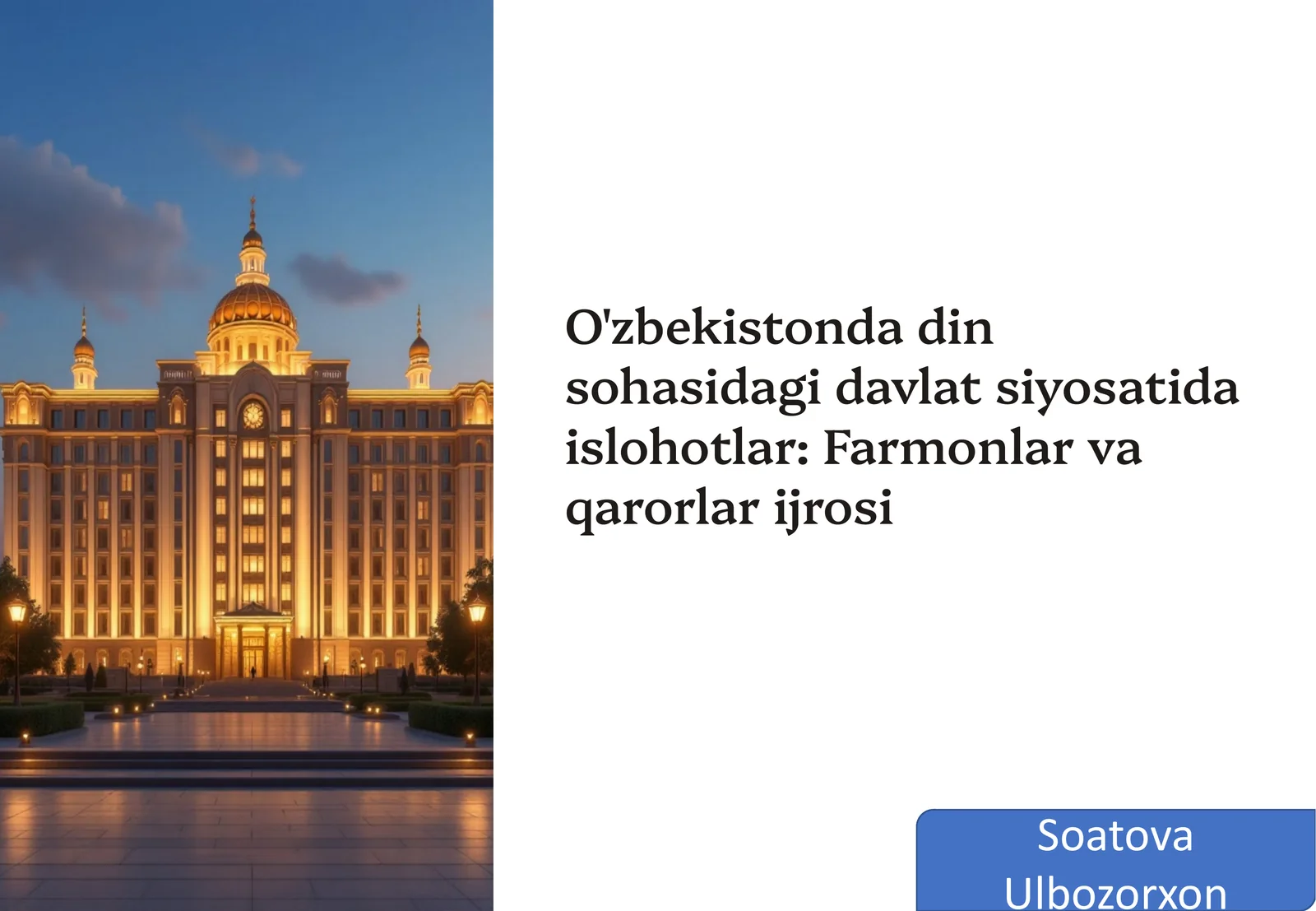 O'zbekistonda din sohasidagi davlat siyosatida islohotlar: Farmonlar va qarorlar ijrosi

Soatova Ulbozorxon